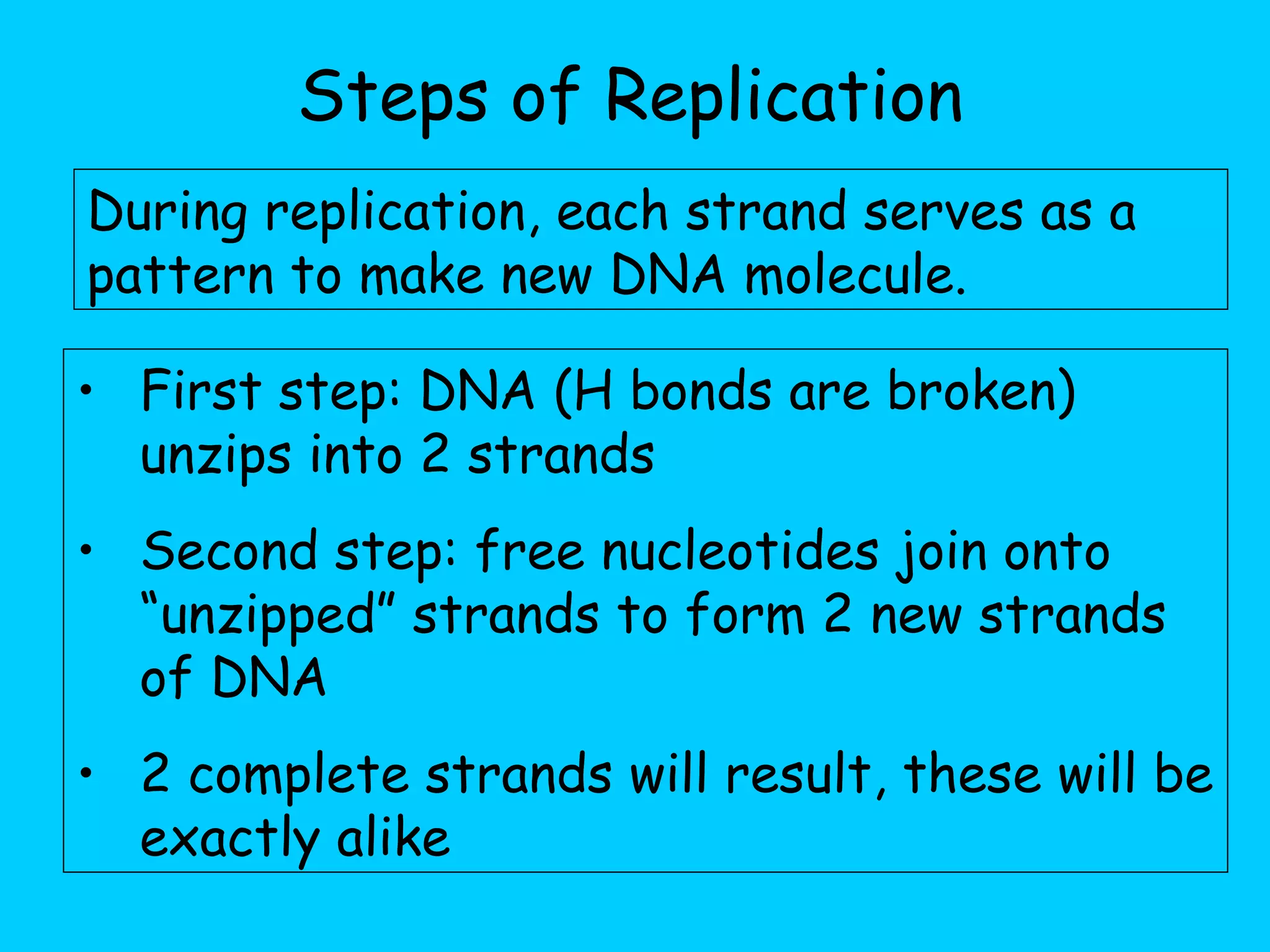 Steps of Replication

During replication, each strand serves as a pattern to make new DNA molecule.

• First step: DNA (H bonds are broken) unzips into 2 strands

• Second step: free nucleotides join onto “unzipped” strands to form 2 new strands of DNA

• 2 complete strands will result, these will be exactly alike